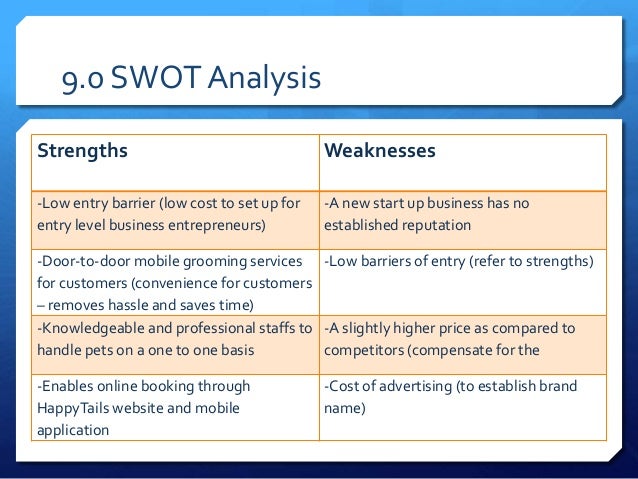 9.0 SWOT Analysis

| Strengths | Weaknesses |
|---|---|
| -Low entry barrier (low cost to set up for entry level business entrepreneurs) | -A new start up business has no established reputation |
| -Door-to-door mobile grooming services for customers (convenience for customers – removes hassle and saves time) | -Low barriers of entry (refer to strengths) |
| -Knowledgeable and professional staffs to handle pets on a one to one basis | -A slightly higher price as compared to competitors (compensate for the |
| -Enables online booking through HappyTails website and mobile application | -Cost of advertising (to establish brand name) |